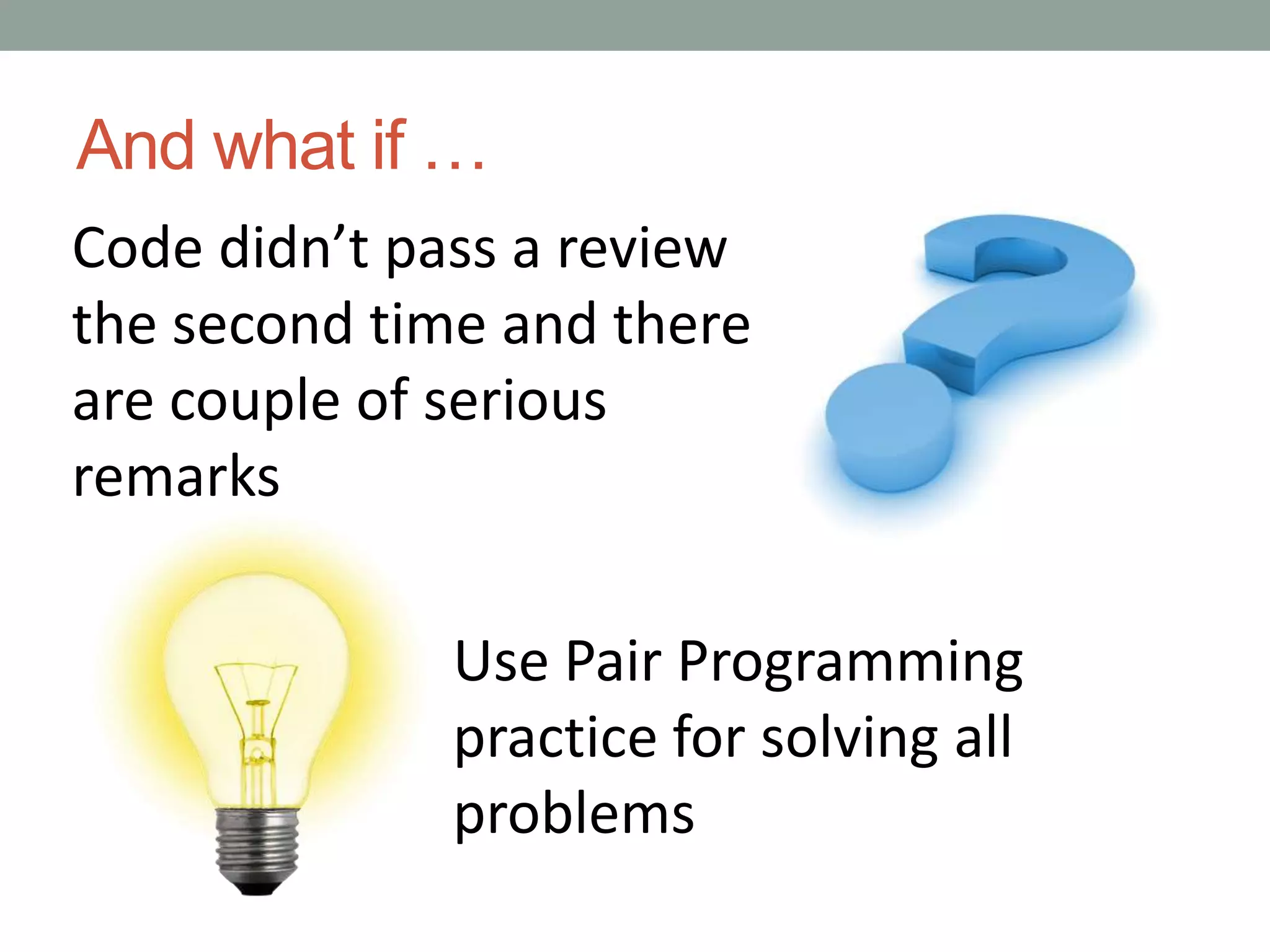 And what if …

Code didn’t pass a review the second time and there are couple of serious remarks

Use Pair Programming practice for solving all problems